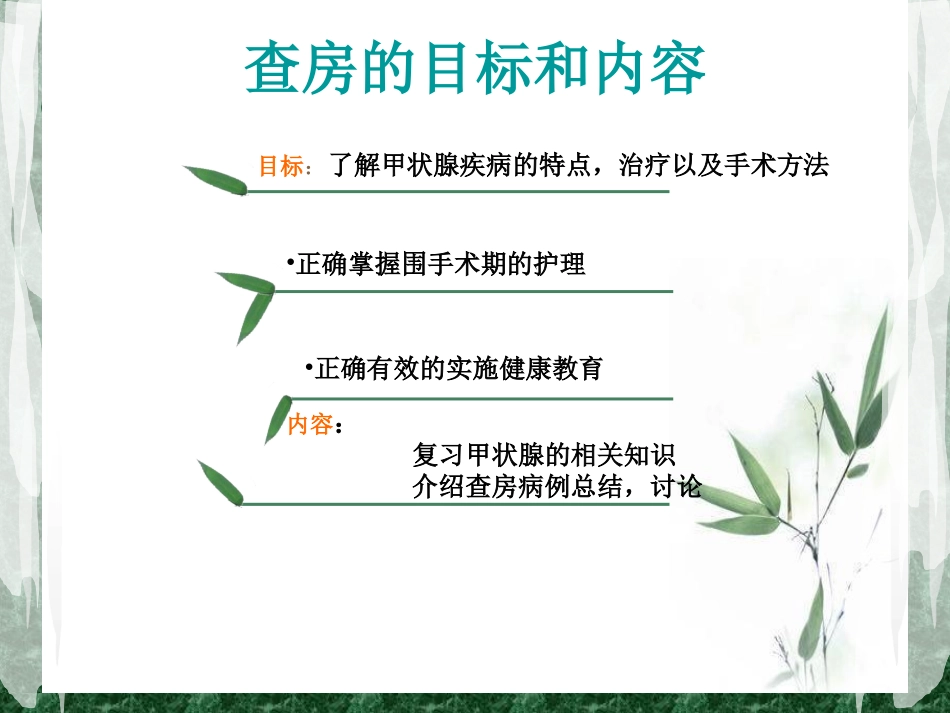 查房的目标和内容

目标：了解甲状腺疾病的特点，治疗以及手术方法

•正确掌握围手术期的护理

•正确有效的实施健康教育

内容：

复习甲状腺的相关知识
介绍查房病例总结，讨论